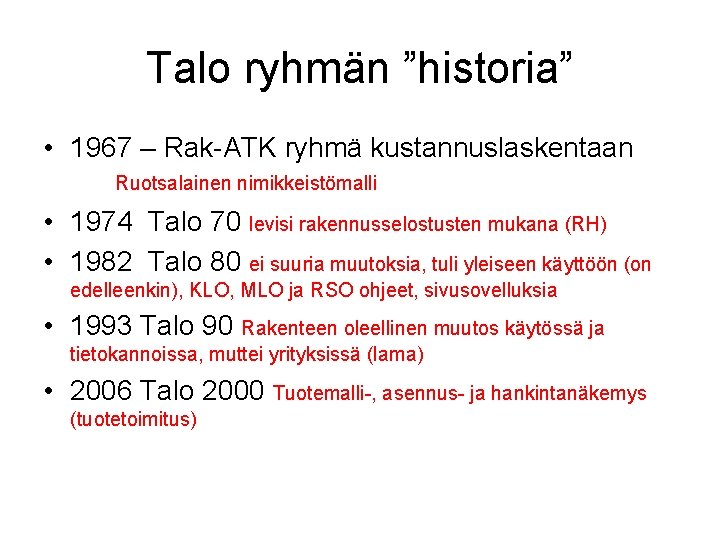 Talo ryhmän ”historia”

• 1967 – Rak-ATK ryhmä kustannuslaskentaan
Ruotsalainen nimikkeistömalli

• 1974 Talo 70 levisi rakennusselostusten mukana (RH)

• 1982 Talo 80 ei suuria muutoksia, tuli yleiseen käyttöön (on edelleenkin), KLO, MLO ja RSO ohjeet, sivusovelluksia

• 1993 Talo 90 Rakenteen oleellinen muutos käytössä ja tietokannoissa, muttei yrityksissä (lama)

• 2006 Talo 2000 Tuotemalli-, asennus- ja hankintanäkemys (tuotetoimitus)